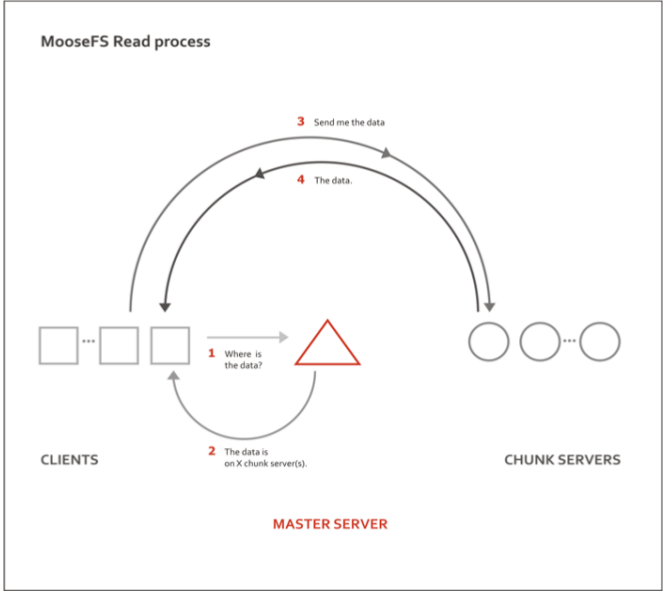 MooseFS Read process

3 Send me the data

4 The data.

1 Where is the data?

2 The data is on X chunk server(s).

CLIENTS

CHUNK SERVERS

MASTER SERVER